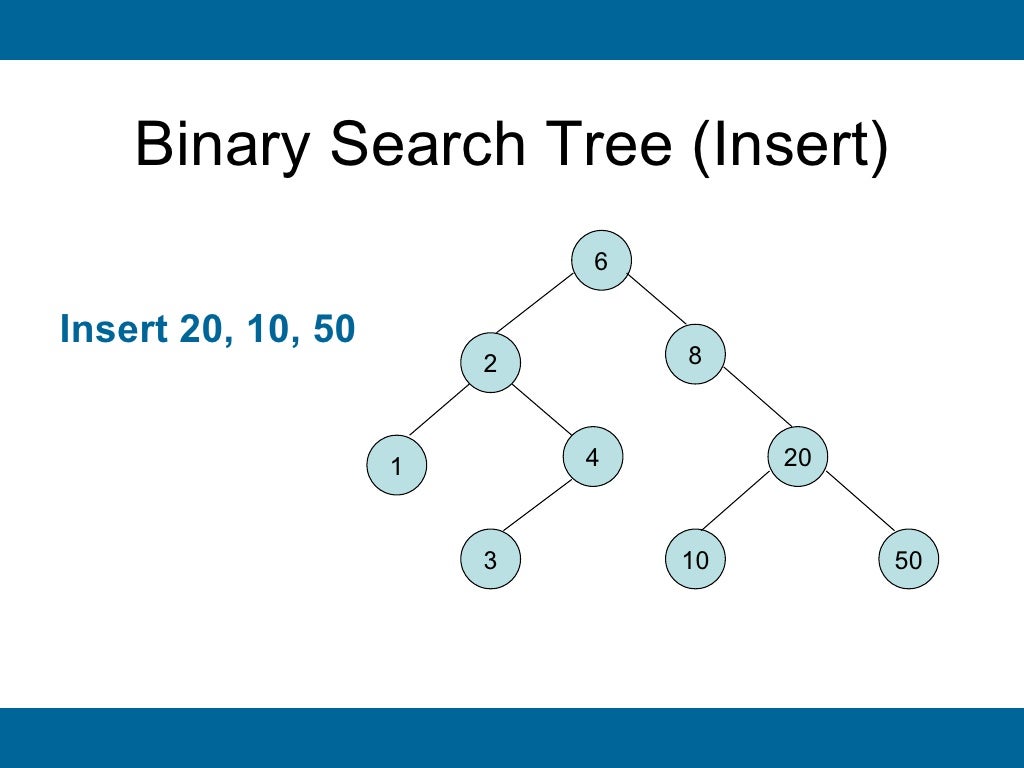 Binary Search Tree (Insert)

Insert 20, 10, 50

6
2
8
1
4
20
3
10
50